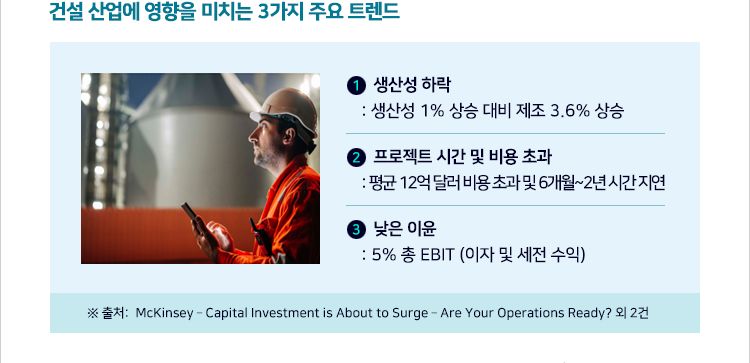 건설 산업에 영향을 미치는 3가지 주요 트렌드

1 생산성 하락
: 생산성 1% 상승 대비 제조 3.6% 상승

2 프로젝트 시간 및 비용 초과
: 평균 12억 달러 비용 초과 및 6개월~2년 시간 지연

3 낮은 이윤
: 5% 총 EBIT (이자 및 세전 수익)

※ 출처: McKinsey – Capital Investment is About to Surge – Are Your Operations Ready? 외 2건